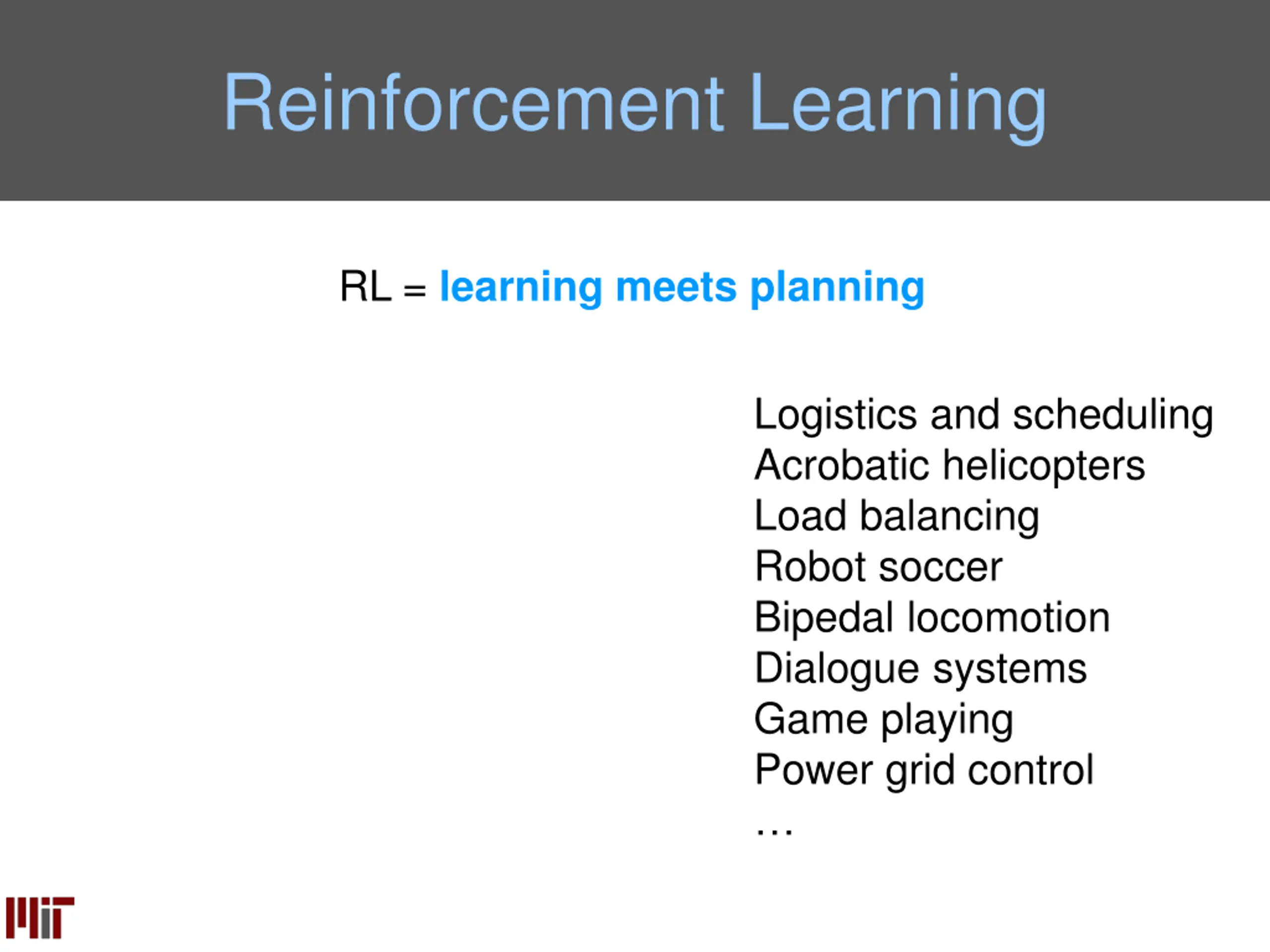 Reinforcement Learning

RL = learning meets planning

Logistics and scheduling
Acrobatic helicopters
Load balancing
Robot soccer
Bipedal locomotion
Dialogue systems
Game playing
Power grid control
…

MIT